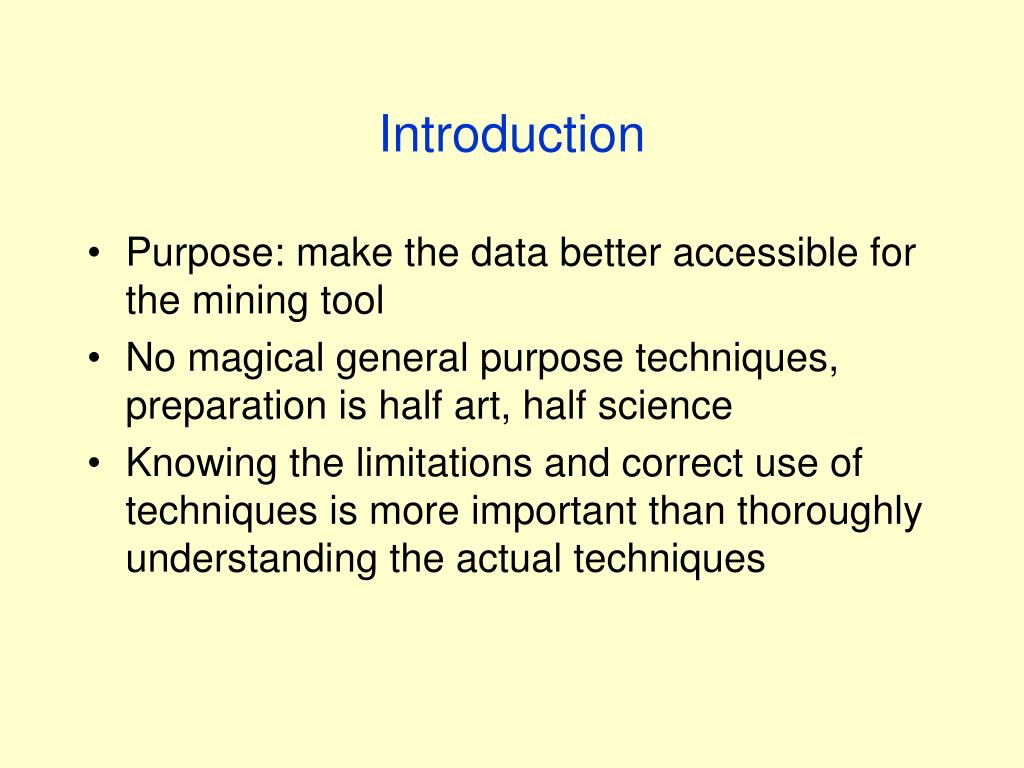 Introduction

• Purpose: make the data better accessible for the mining tool
• No magical general purpose techniques, preparation is half art, half science
• Knowing the limitations and correct use of techniques is more important than thoroughly understanding the actual techniques